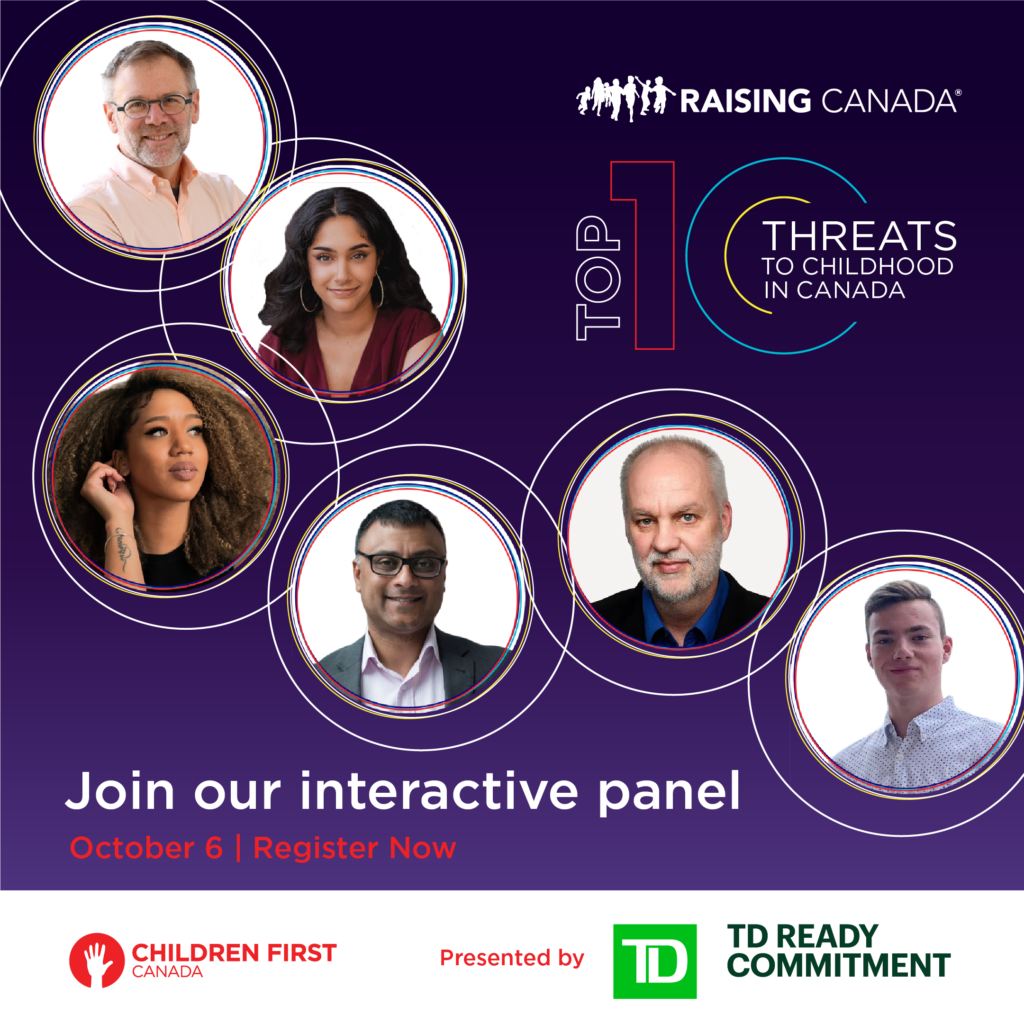 RAISING CANADA®

TOP 10 THREATS TO CHILDHOOD IN CANADA

Join our interactive panel

October 6 | Register Now

CHILDREN FIRST CANADA

Presented by

TD

TD READY COMMITMENT